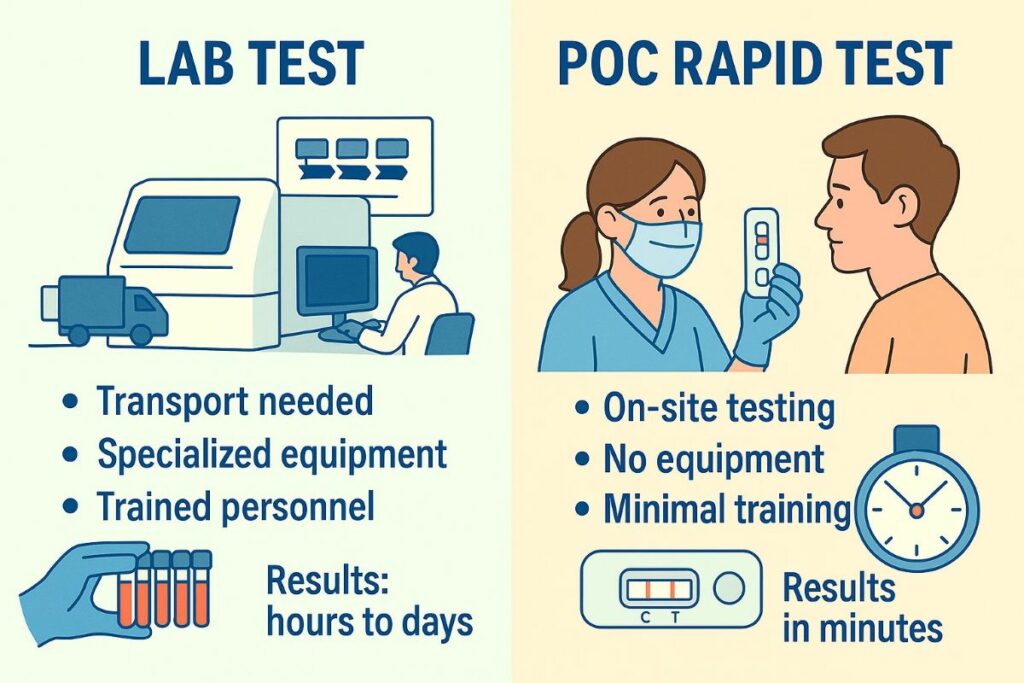 LAB TEST

• Transport needed
• Specialized equipment
• Trained personnel

Results: hours to days

POC RAPID TEST

• On-site testing
• No equipment
• Minimal training

C T

Results in minutes